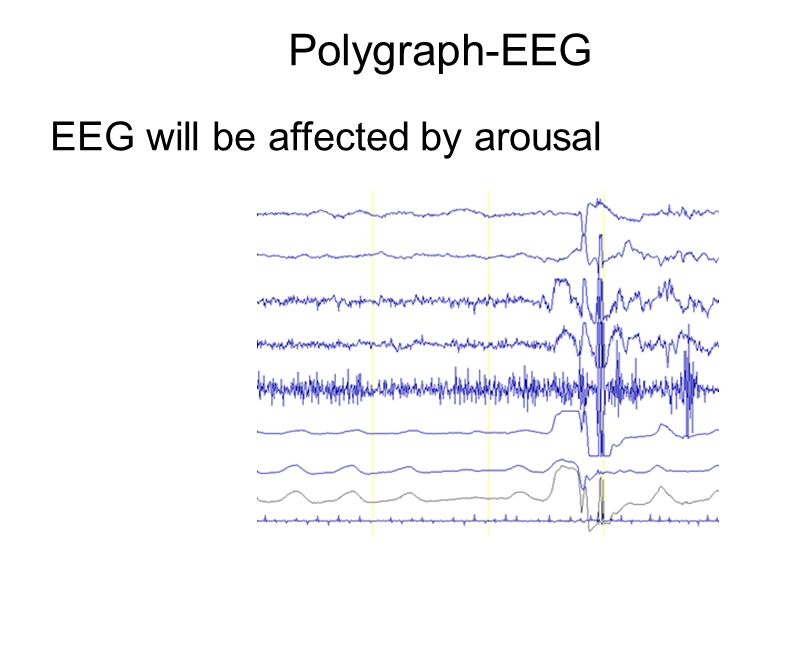 Polygraph-EEG

EEG will be affected by arousal